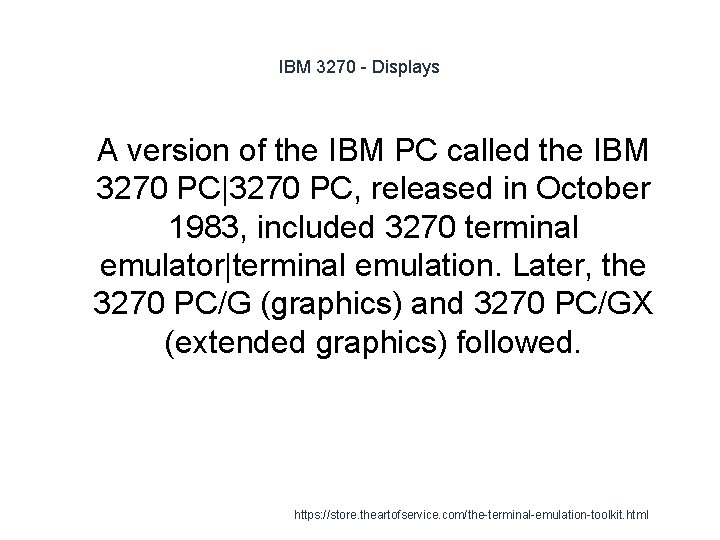 IBM 3270 - Displays

A version of the IBM PC called the IBM 3270 PC|3270 PC, released in October 1983, included 3270 terminal emulator|terminal emulation. Later, the 3270 PC/G (graphics) and 3270 PC/GX (extended graphics) followed.

https://store.theartofservice.com/the-terminal-emulation-toolkit.html